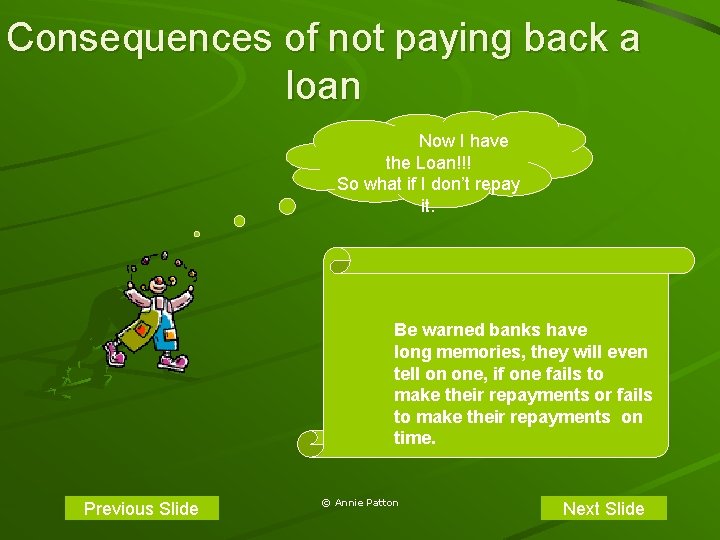 Consequences of not paying back a loan

Now I have the Loan!!! So what if I don't repay it.

Be warned banks have long memories, they will even tell on one, if one fails to make their repayments or fails to make their repayments on time.

Previous Slide

© Annie Patton

Next Slide